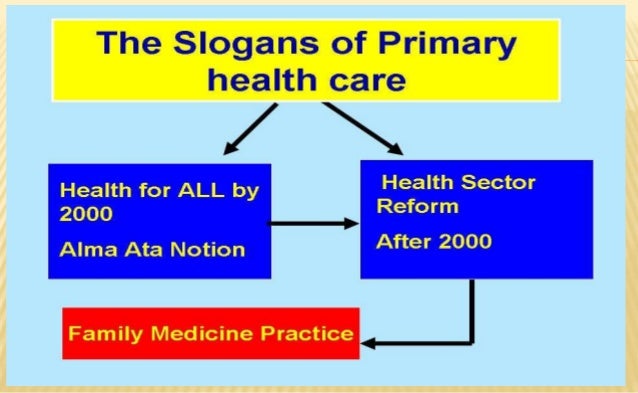 The Slogans of Primary health care

Health for ALL by 2000

Alma Ata Notion

Health Sector Reform

After 2000

Family Medicine Practice